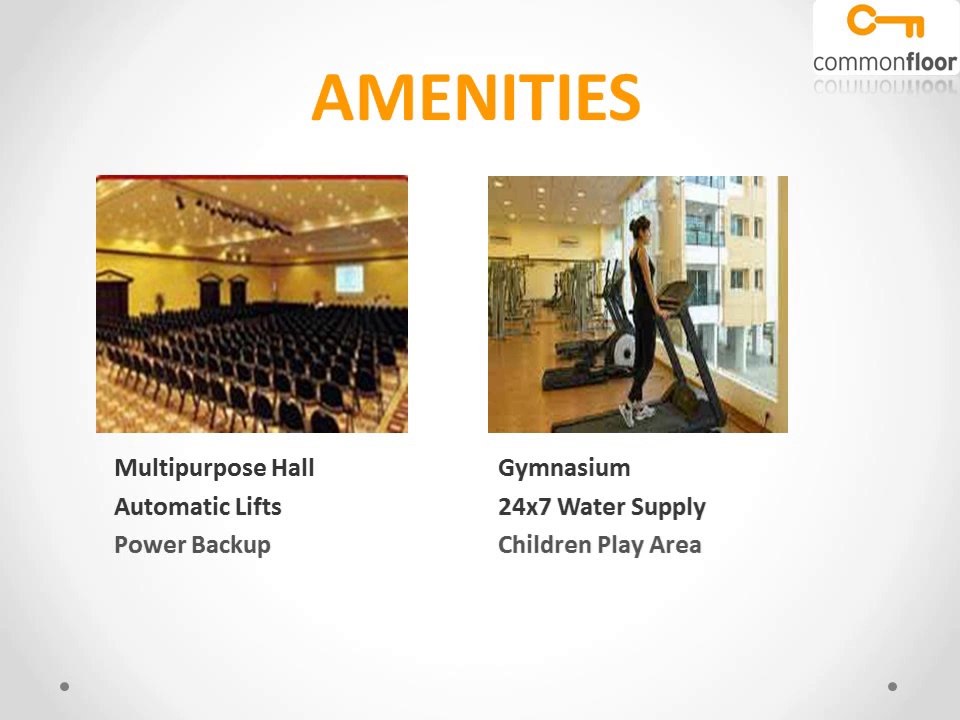 commonfloor

AMENITIES

Multipurpose Hall
Automatic Lifts
Power Backup

Gymnasium
24x7 Water Supply
Children Play Area